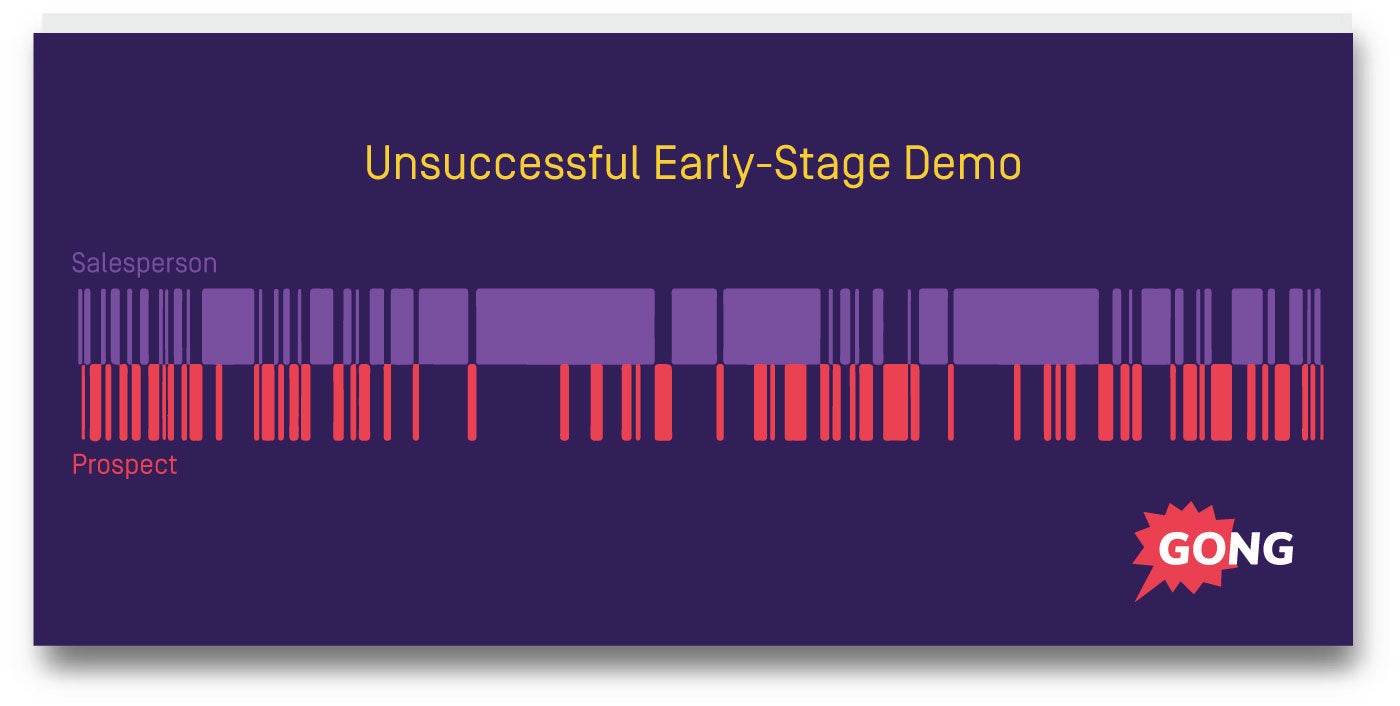 Unsuccessful Early-Stage Demo

Salesperson

Prospect

GONG